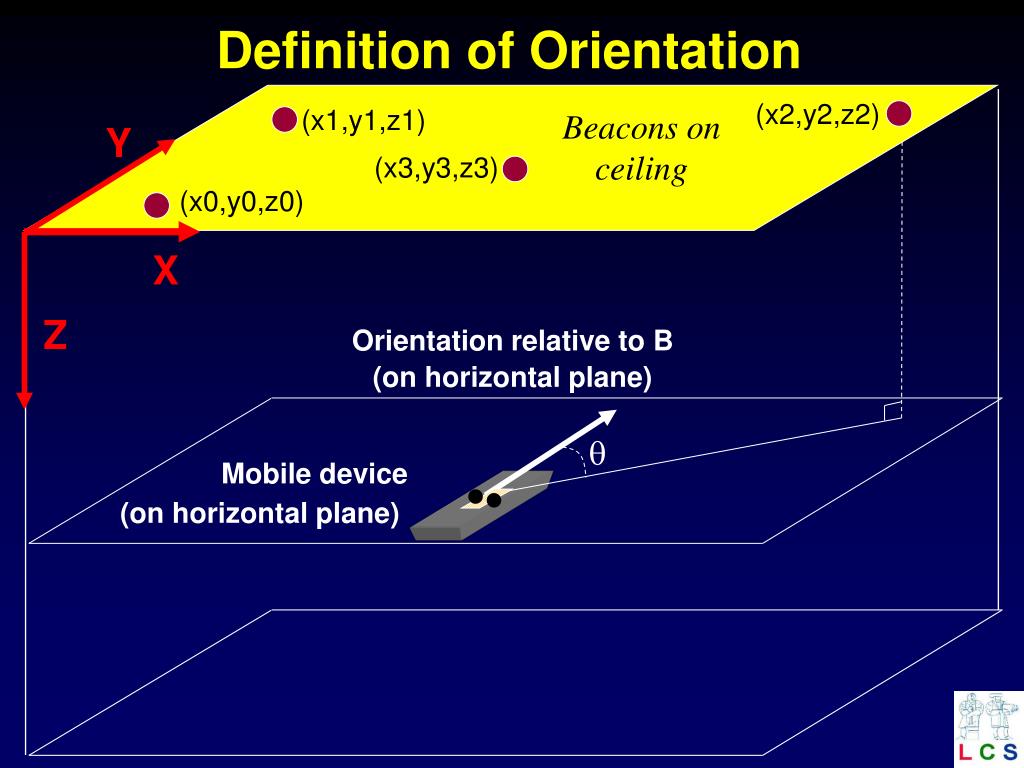 Definition of Orientation

(x1,y1,z1)

Beacons on ceiling

(x2,y2,z2)

Y

(x3,y3,z3)

(x0,y0,z0)

X

Z

Orientation relative to B (on horizontal plane)

$\theta$

Mobile device (on horizontal plane)

L C S